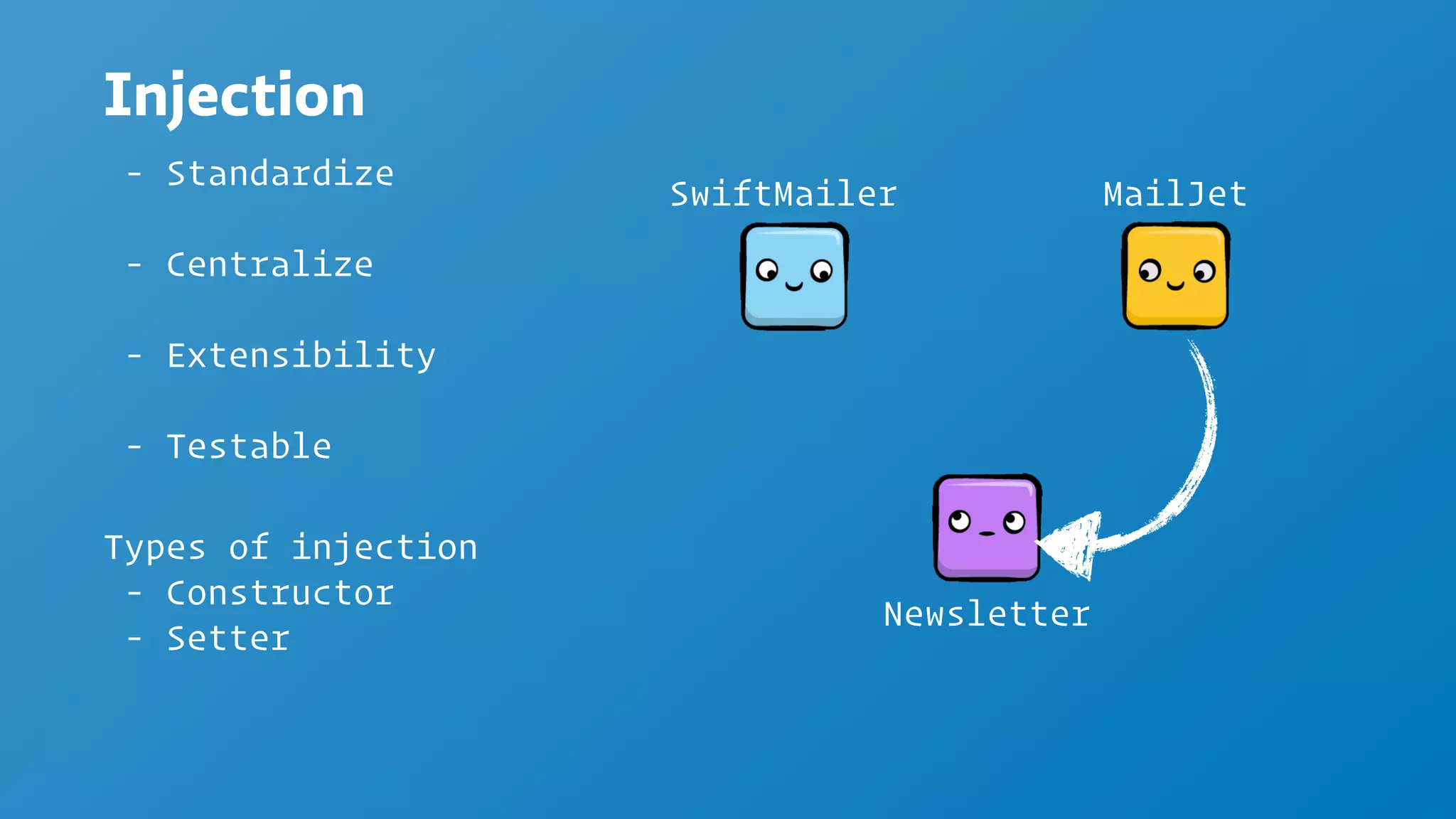 Injection

- Standardize

- Centralize

- Extensibility

- Testable

Types of injection
- Constructor
- Setter

SwiftMailer

MailJet

Newsletter